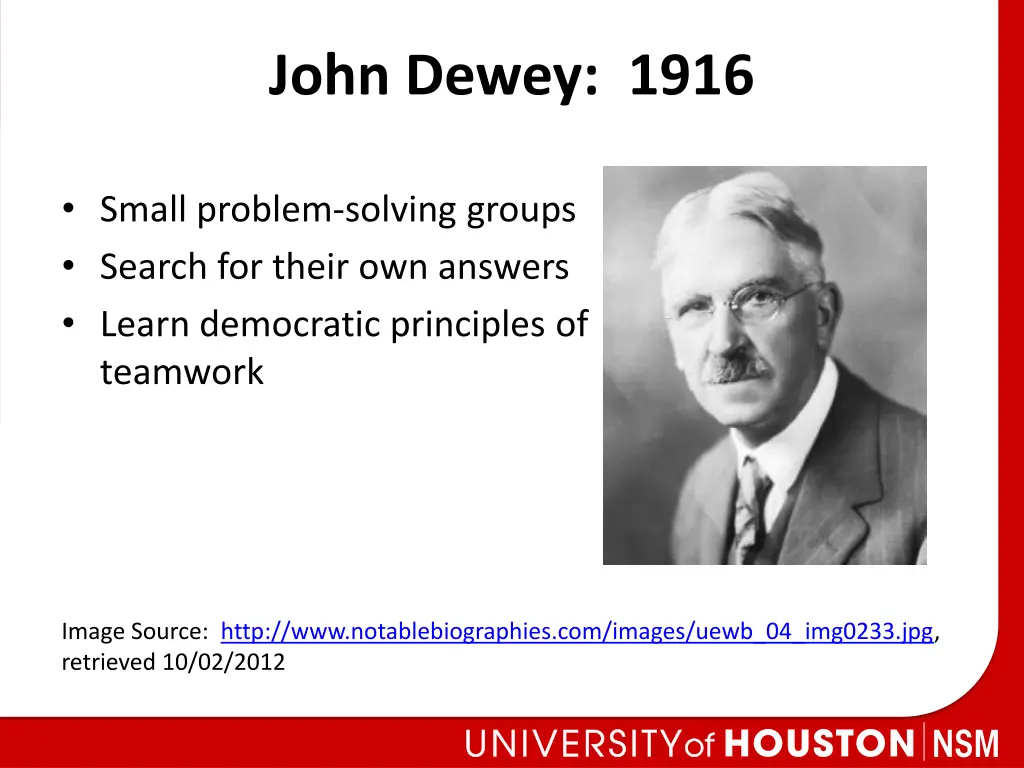 John Dewey: 1916

• Small problem-solving groups
• Search for their own answers
• Learn democratic principles of teamwork

Image Source: http://www.notablebiographies.com/images/uewb_04_img0233.jpg, retrieved 10/02/2012

UNIVERSITY of HOUSTON | NSM